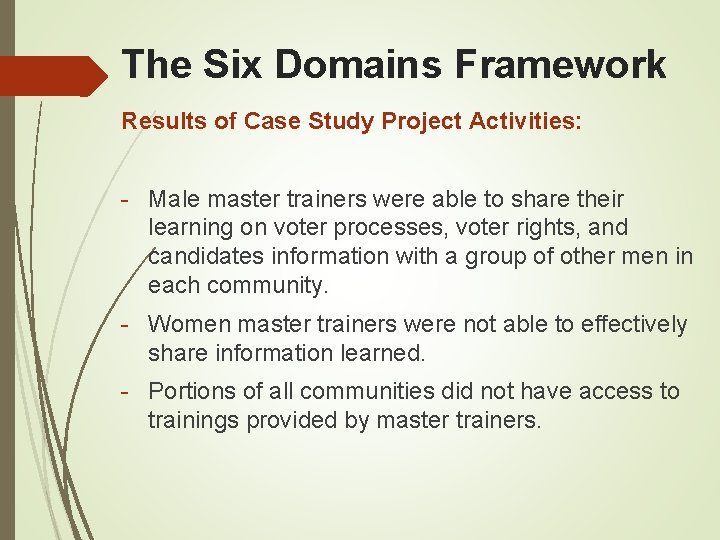 The Six Domains Framework

Results of Case Study Project Activities:

- Male master trainers were able to share their learning on voter processes, voter rights, and candidates information with a group of other men in each community.

- Women master trainers were not able to effectively share information learned.

- Portions of all communities did not have access to trainings provided by master trainers.